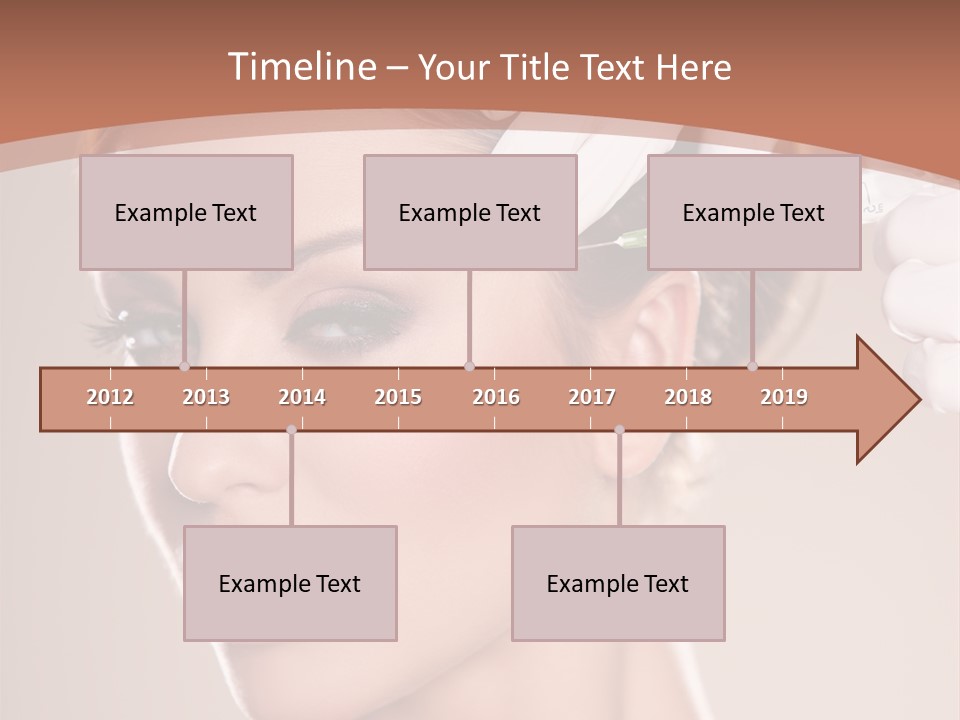 Timeline – Your Title Text Here

Example Text

Example Text

Example Text

2012 2013 2014 2015 2016 2017 2018 2019

Example Text

Example Text